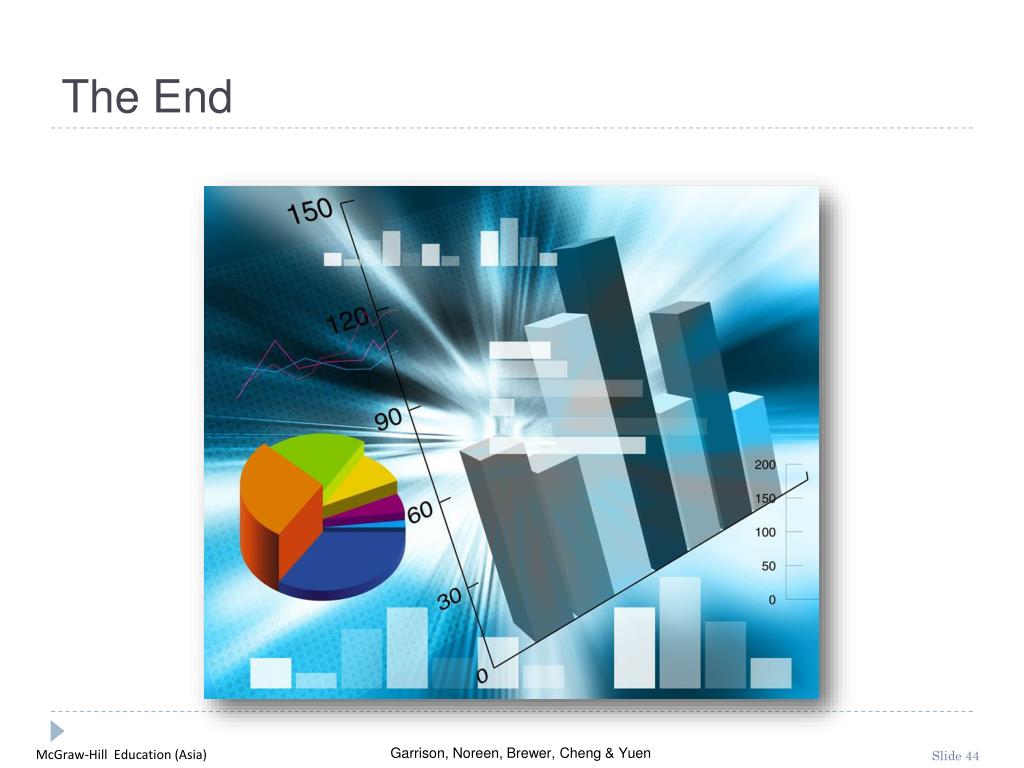 The End

150
120
90
60
30
0

200
150
100
50
0

McGraw-Hill Education (Asia)

Garrison, Noreen, Brewer, Cheng & Yuen

Slide 44